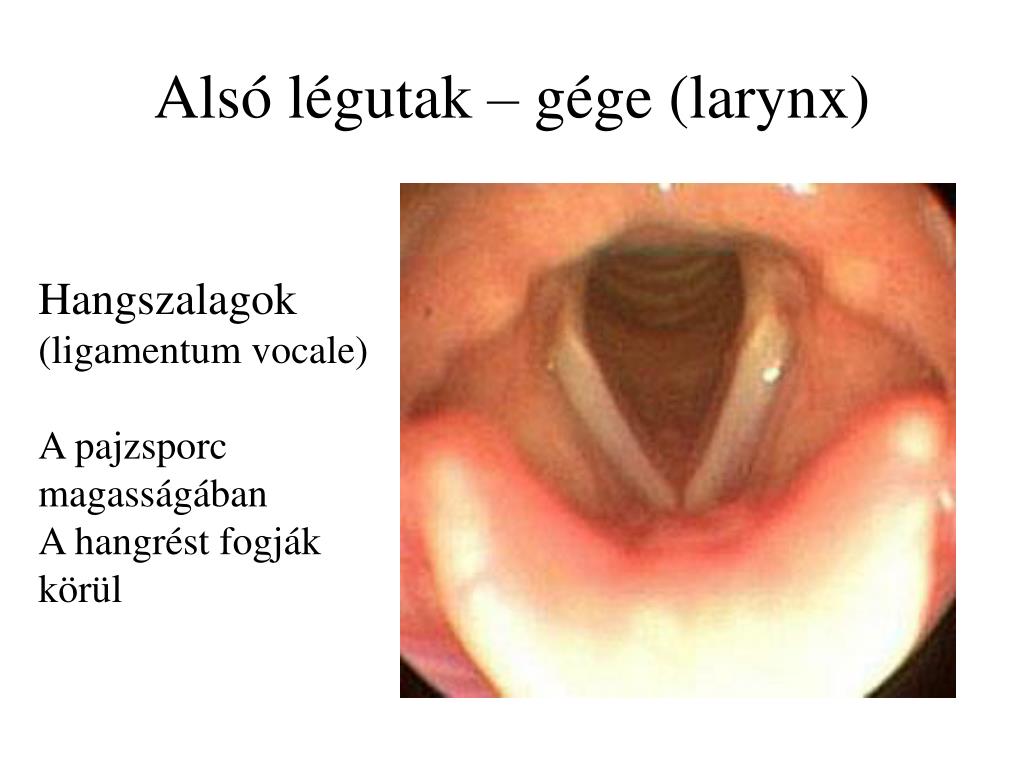 Alsó légutak – gége (larynx)

Hangszalagok
(ligamentum vocale)

A pajzsporc magasságában
A hangrést fogják körül